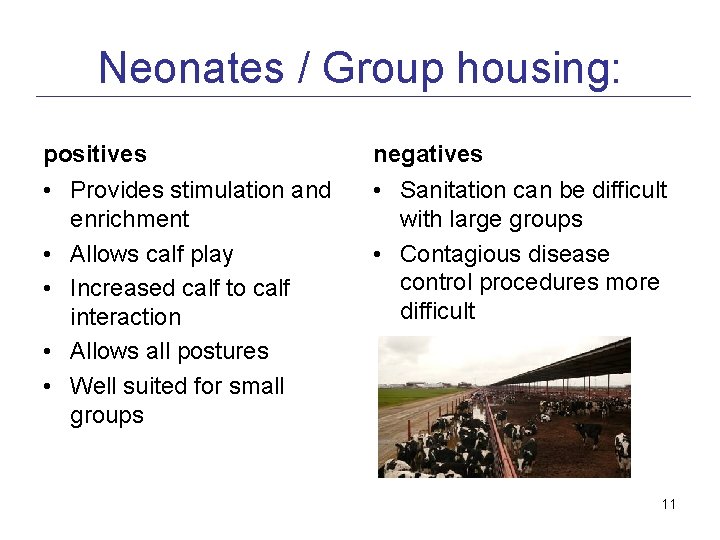 Neonates / Group housing:

positives
• Provides stimulation and enrichment
• Allows calf play
• Increased calf to calf interaction
• Allows all postures
• Well suited for small groups

negatives
• Sanitation can be difficult with large groups
• Contagious disease control procedures more difficult

11